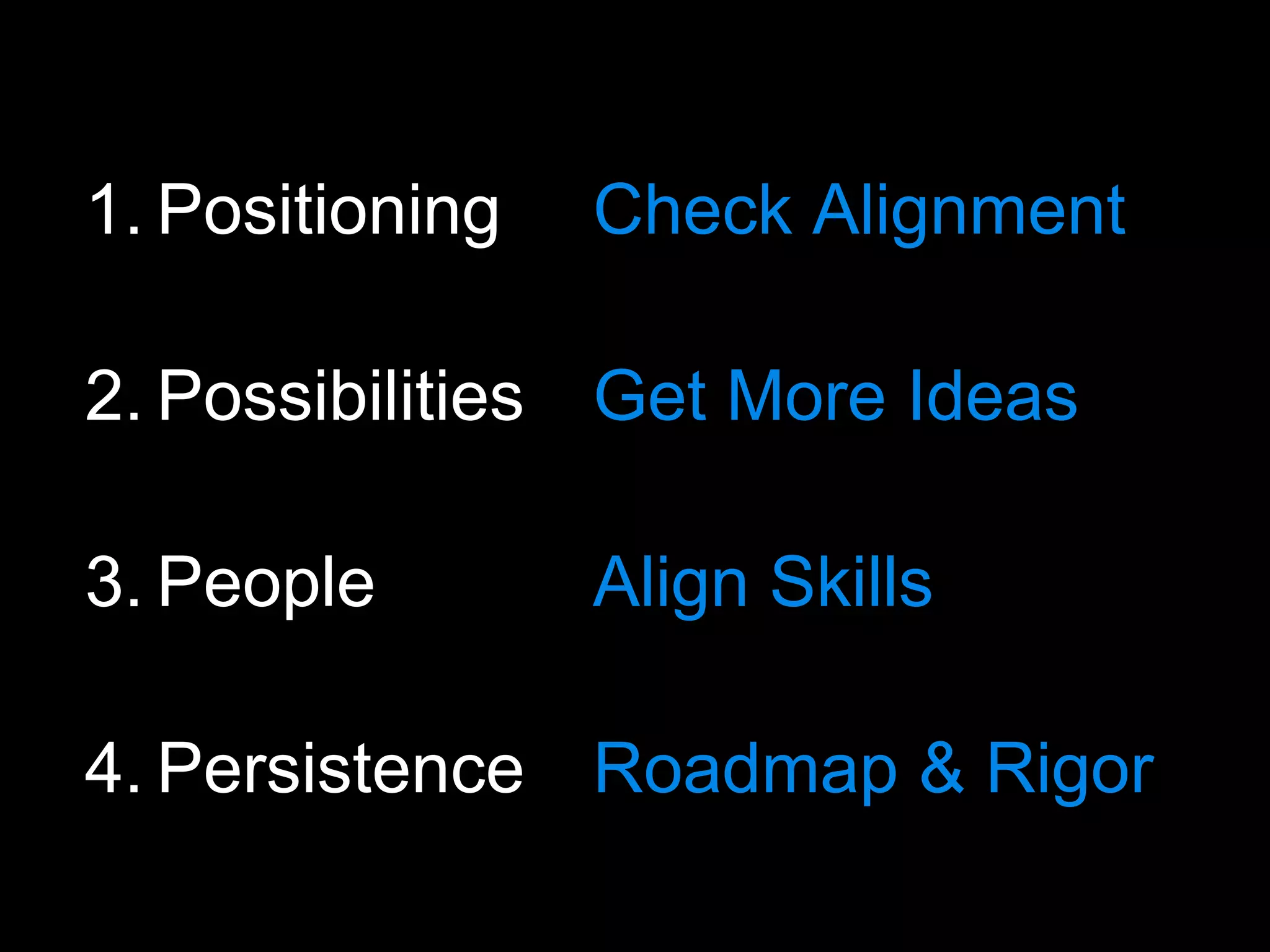 1. Positioning Check Alignment

2. Possibilities Get More Ideas

3. People Align Skills

4. Persistence Roadmap & Rigor